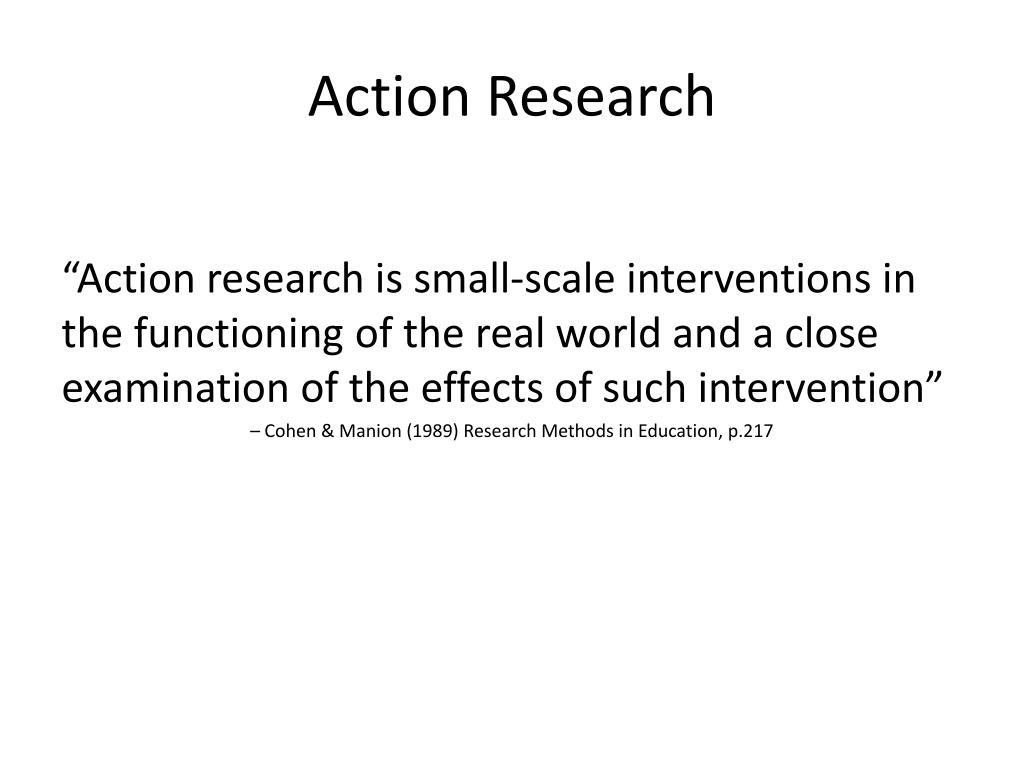 Action Research

“Action research is small-scale interventions in the functioning of the real world and a close examination of the effects of such intervention”

– Cohen & Manion (1989) Research Methods in Education, p.217